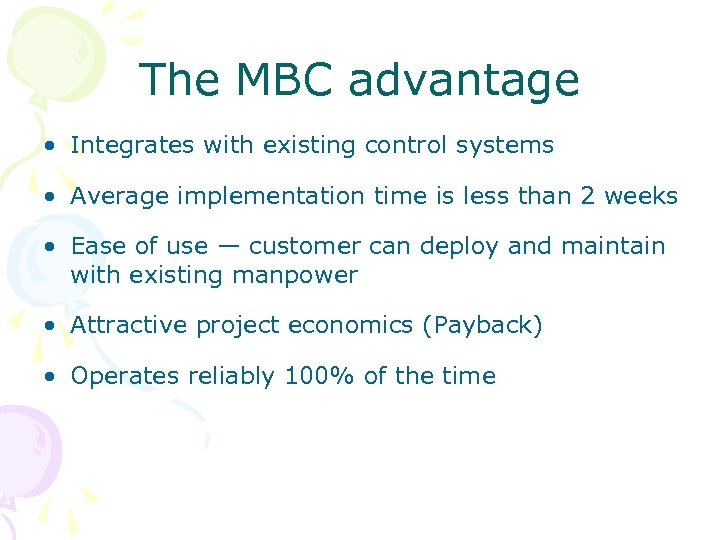 The MBC advantage

• Integrates with existing control systems

• Average implementation time is less than 2 weeks

• Ease of use — customer can deploy and maintain with existing manpower

• Attractive project economics (Payback)

• Operates reliably 100% of the time